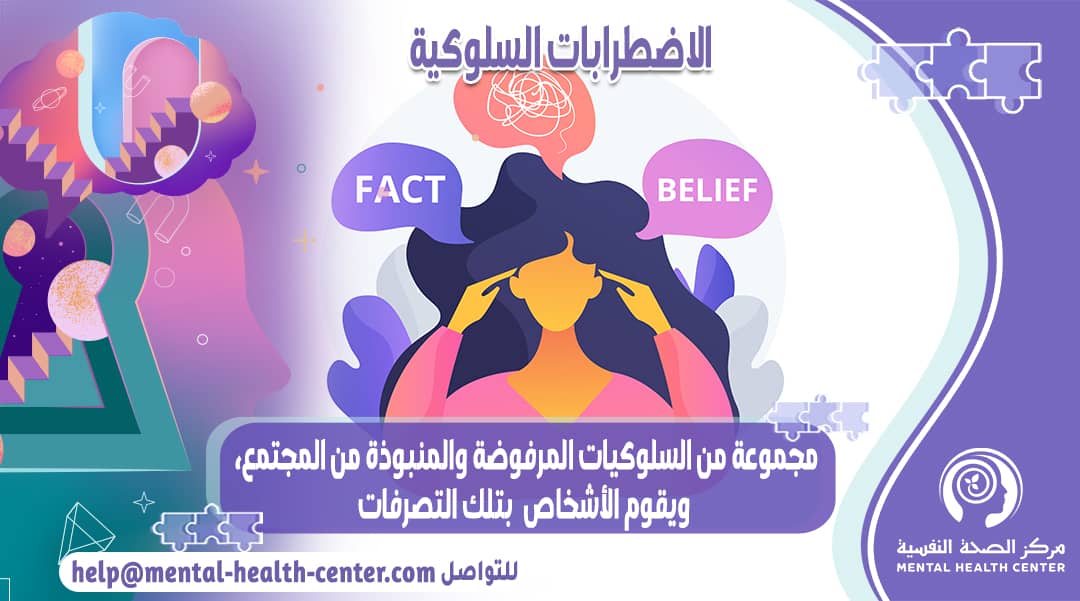 الاضطرابات السلوكية

FACT

BELIEF

مجموعة من السلوكيات المرفوضة والمنبوذة من المجتمع، ويقوم الأشخاص بتلك التصرفات

مركز الصحة النفسية
MENTAL HEALTH CENTER

للتواصل help@mental-health-center.com